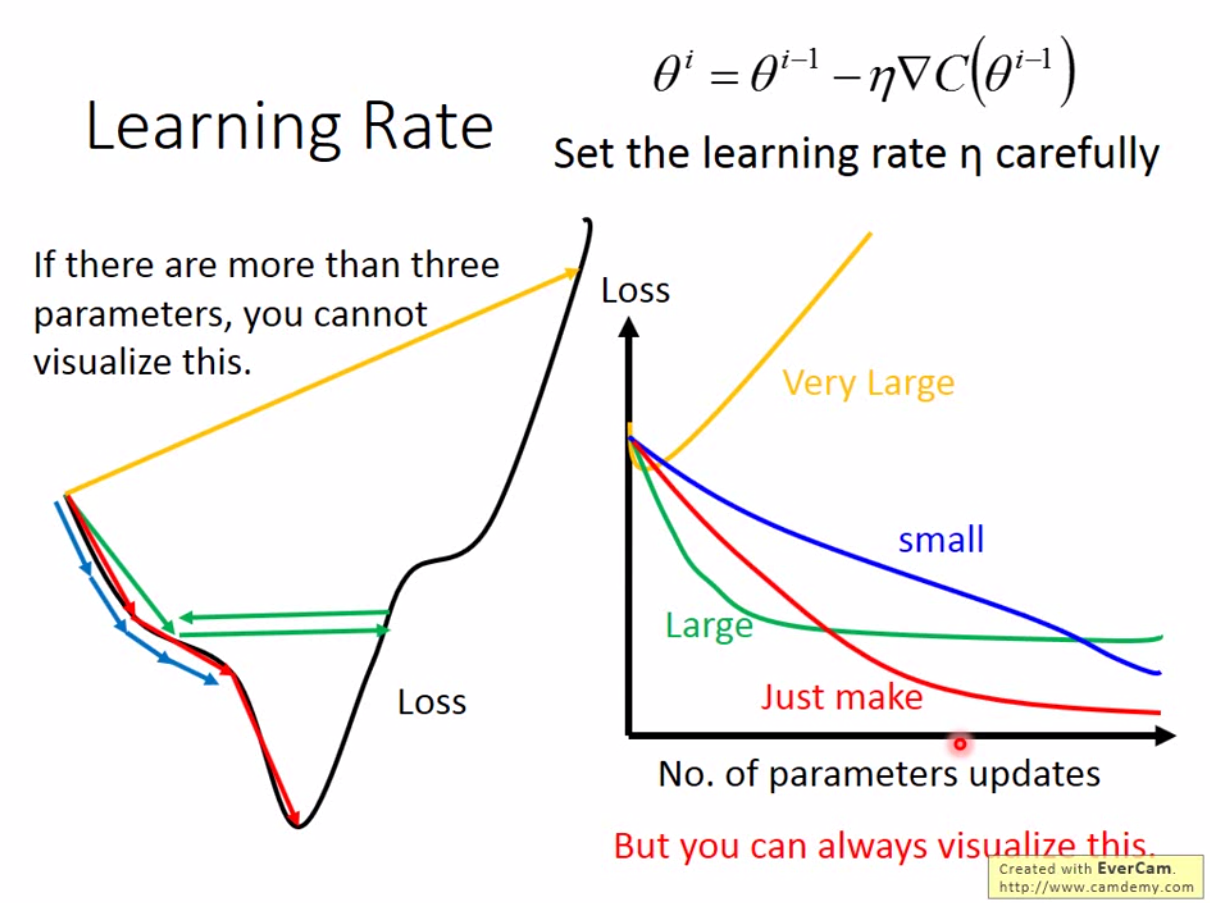 Learning Rate

$\theta^{i} = \theta^{i-1} - \eta \nabla C\left(\theta^{i-1}\right)$

Set the learning rate η carefully

If there are more than three parameters, you cannot visualize this.

Loss

Loss

Very Large

small

Large

Just make

No. of parameters updates

But you can always visualize this.

Created with EverCam.
http://www.camdemy.com